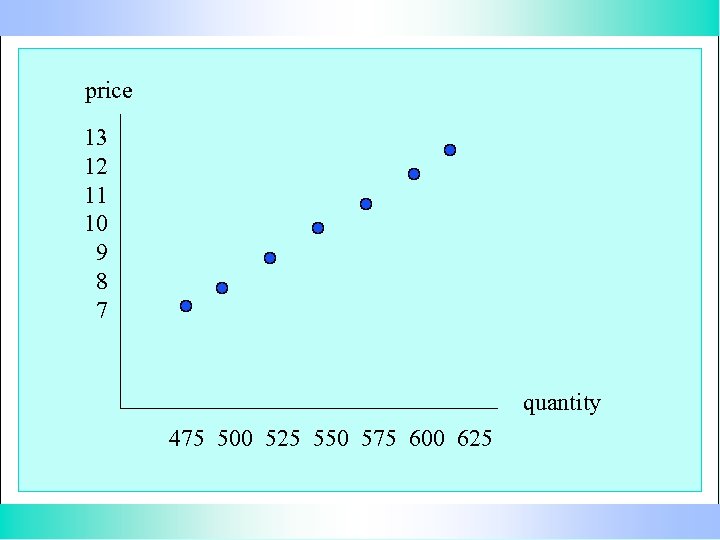 price

13
12
11
10
9
8
7

quantity

475 500 525 550 575 600 625